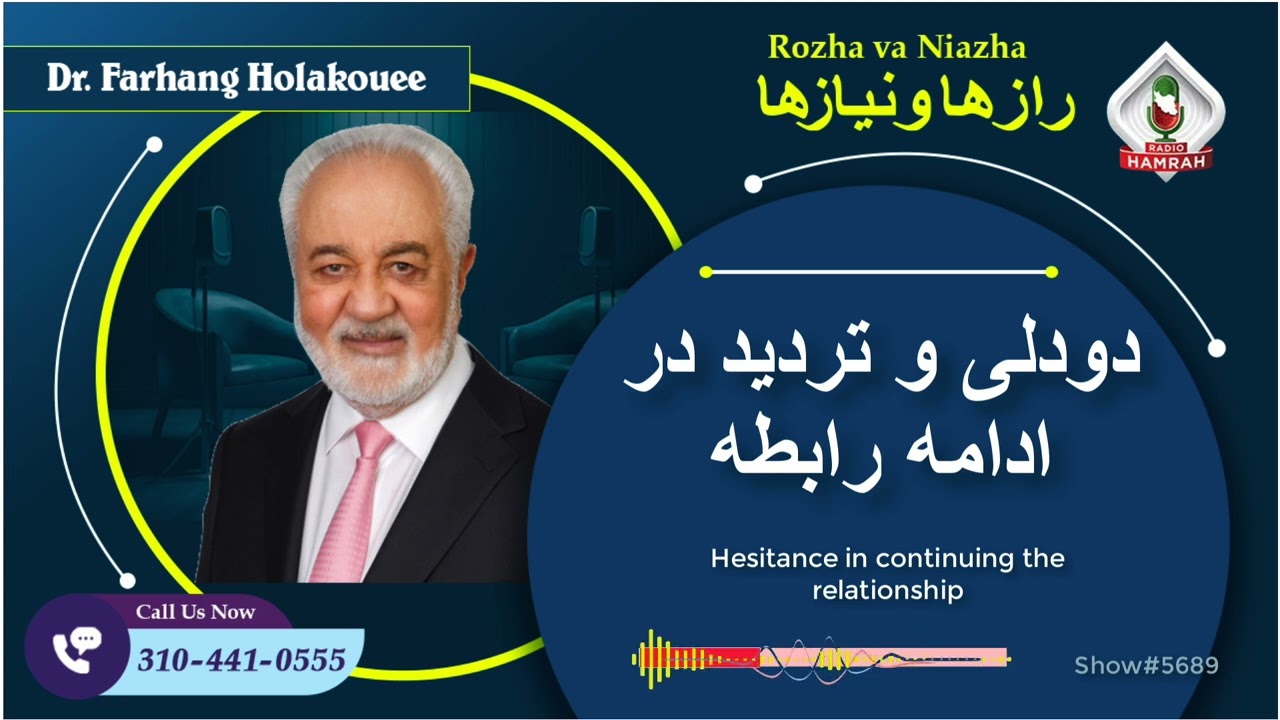 Dr. Farhang Holakouee

Rozha va Niazha
رازها و نیازها

RADIO
HAMRAH

دودلی و تردید در ادامه رابطه

Hesitance in continuing the relationship

Call Us Now
310-441-0555

Show#5689